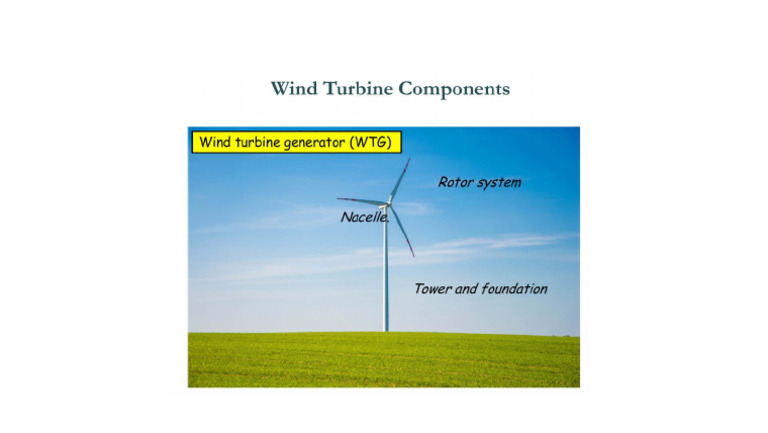 Wind Turbine Components

Wind turbine generator (WTG)

Rotor system

Nacelle

Tower and foundation